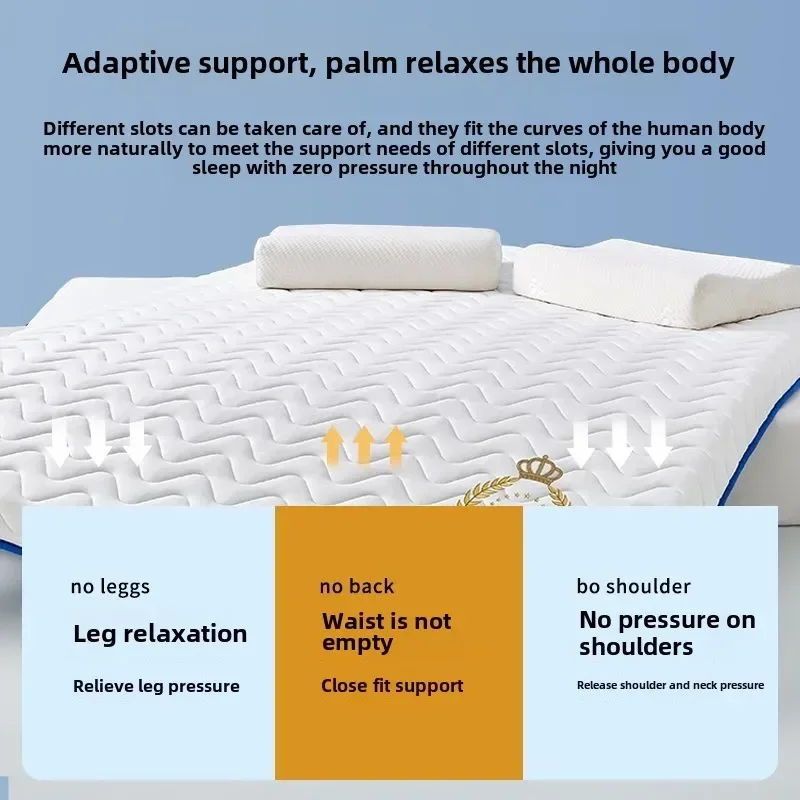 Adaptive support, palm relaxes the whole body

Different slots can be taken care of, and they fit the curves of the human body more naturally to meet the support needs of different slots, giving you a good sleep with zero pressure throughout the night

no leggs

Leg relaxation

Relieve leg pressure

no back

Waist is not empty

Close fit support

bo shoulder

No pressure on shoulders

Release shoulder and neck pressure